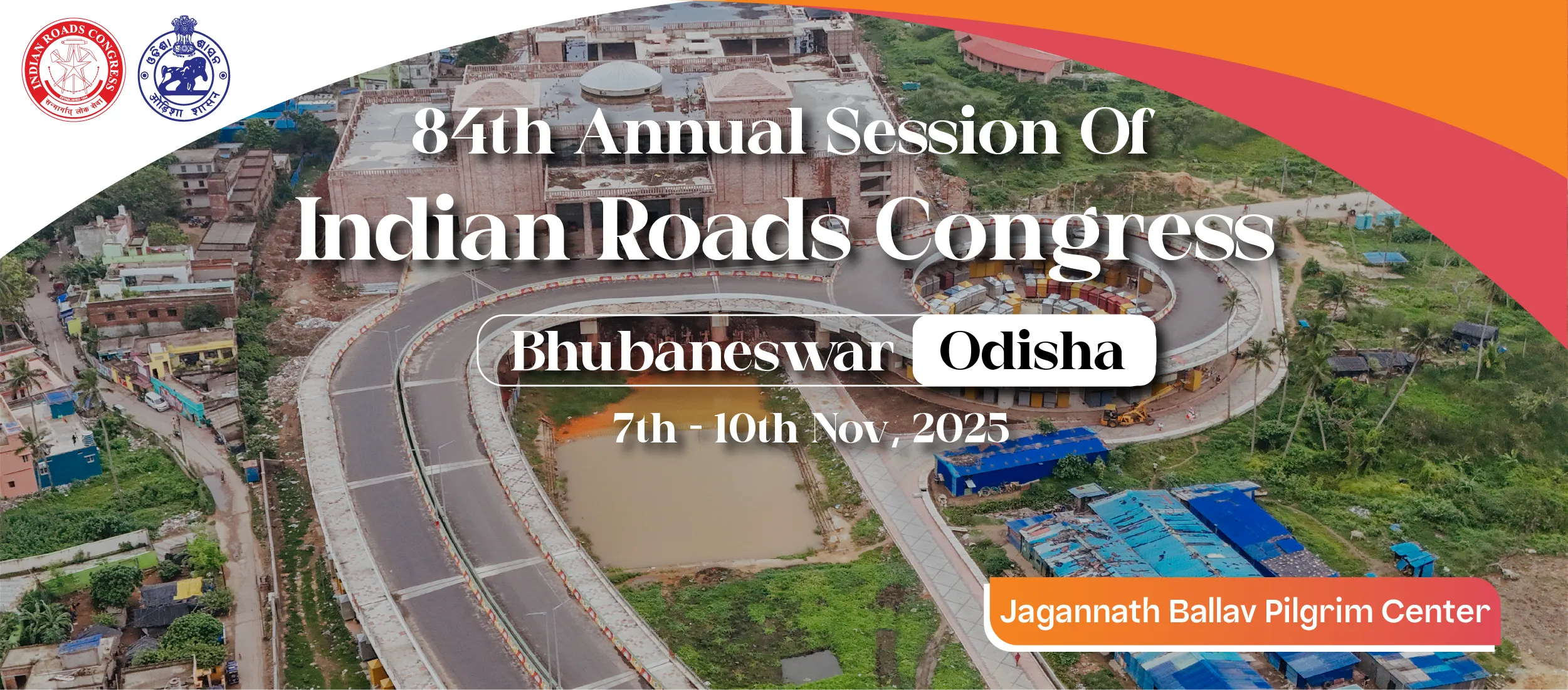 INDIAN ROADS CONGRESS
सन्मार्गात् लोक सेवा

ଓଡ଼ିଶା ଶାସନ
ओड़िशा शासन

84th Annual Session Of
Indian Roads Congress

Bhubaneswar Odisha

7th - 10th Nov, 2025

Jagannath Ballav Pilgrim Center